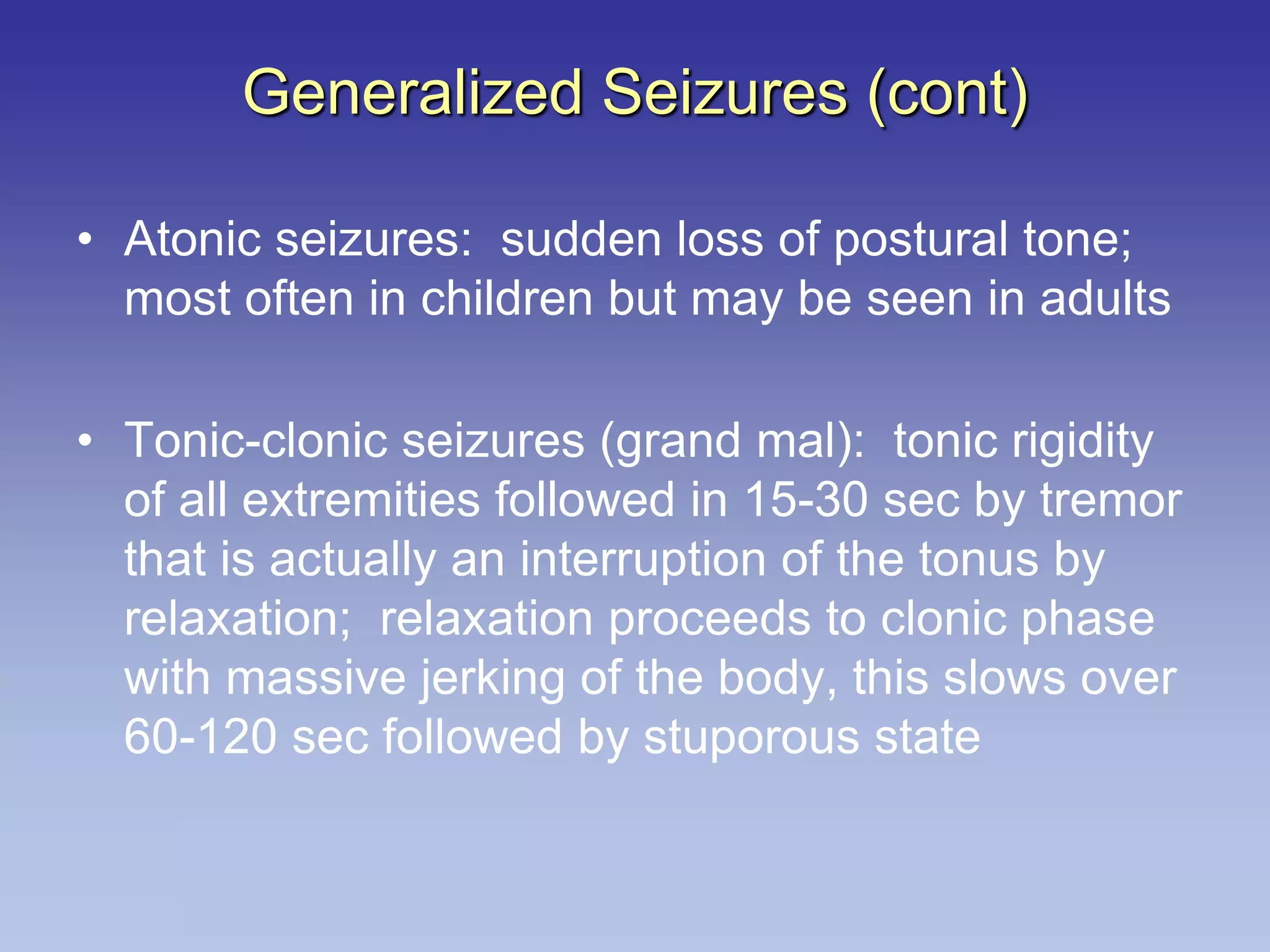 Generalized Seizures (cont)

• Atonic seizures: sudden loss of postural tone; most often in children but may be seen in adults

• Tonic-clonic seizures (grand mal): tonic rigidity of all extremities followed in 15-30 sec by tremor that is actually an interruption of the tonus by relaxation; relaxation proceeds to clonic phase with massive jerking of the body, this slows over 60-120 sec followed by stuporous state